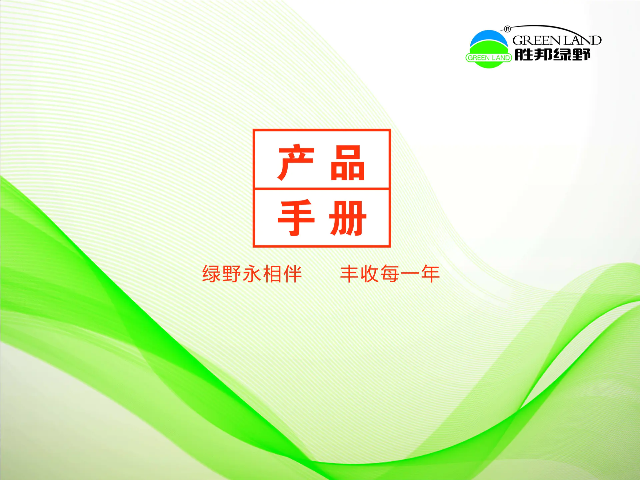 GREEN LAND
GREEN LAND 胜邦绿野

产品
手册

绿野永相伴　丰收每一年